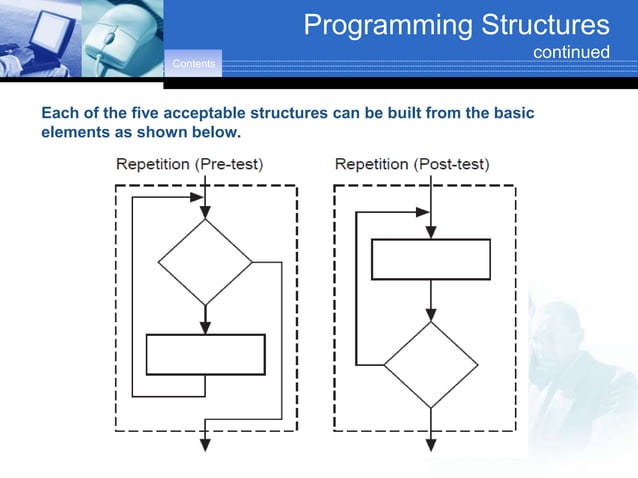 Programming Structures
continued

Contents

Each of the five acceptable structures can be built from the basic elements as shown below.

Repetition (Pre-test)

Repetition (Post-test)